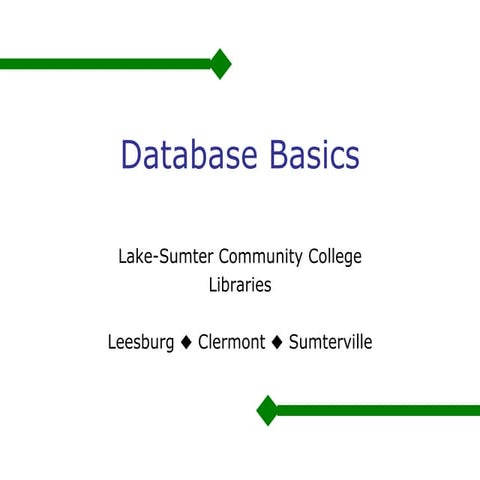 Database Basics

Lake-Sumter Community College Libraries

Leesburg ♦ Clermont ♦ Sumterville